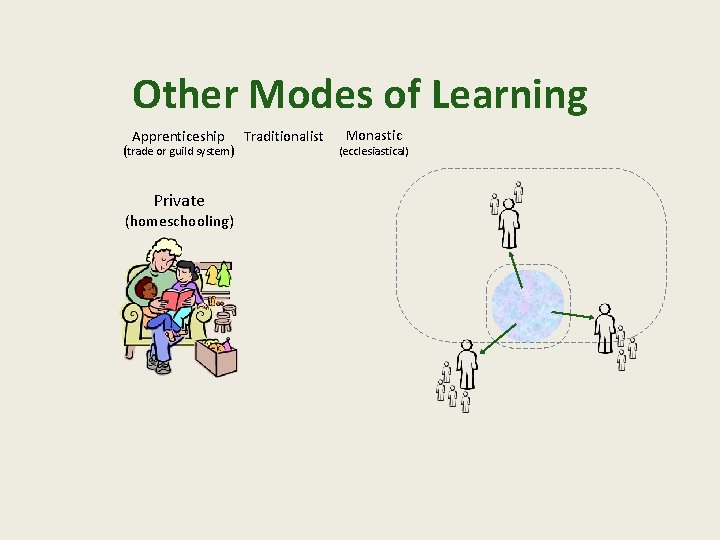 Other Modes of Learning

Apprenticeship
(trade or guild system)

Traditionalist

Monastic
(ecclesiastical)

Private
(homeschooling)